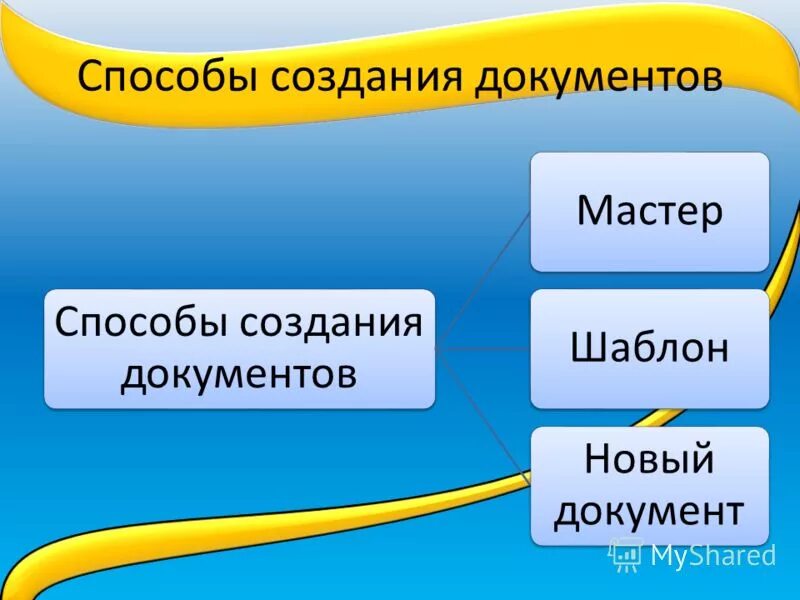 Способы создания документов

Способы создания документов

Мастер

Шаблон

Новый документ

MyShared